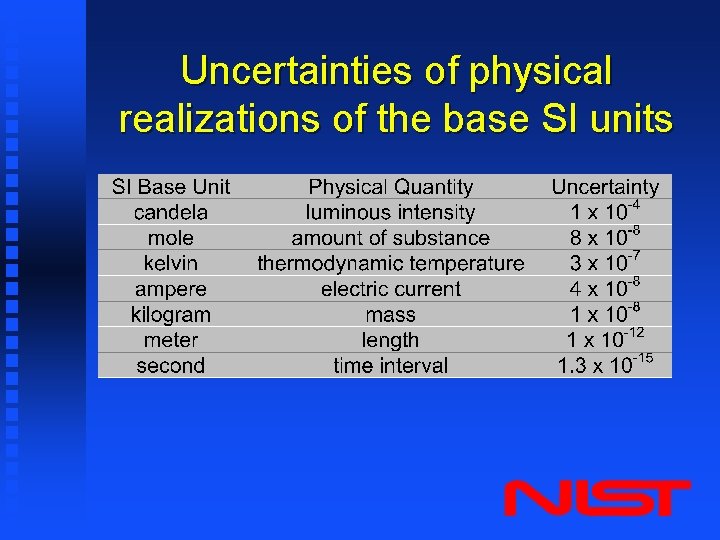 Uncertainties of physical realizations of the base SI units

| SI Base Unit | Physical Quantity | Uncertainty |
|---|---|---|
| candela | luminous intensity | $1 \times 10^{-4}$ |
| mole | amount of substance | $8 \times 10^{-8}$ |
| kelvin | thermodynamic temperature | $3 \times 10^{-7}$ |
| ampere | electric current | $4 \times 10^{-8}$ |
| kilogram | mass | $1 \times 10^{-8}$ |
| meter | length | $1 \times 10^{-12}$ |
| second | time interval | $1.3 \times 10^{-15}$ |

NIST